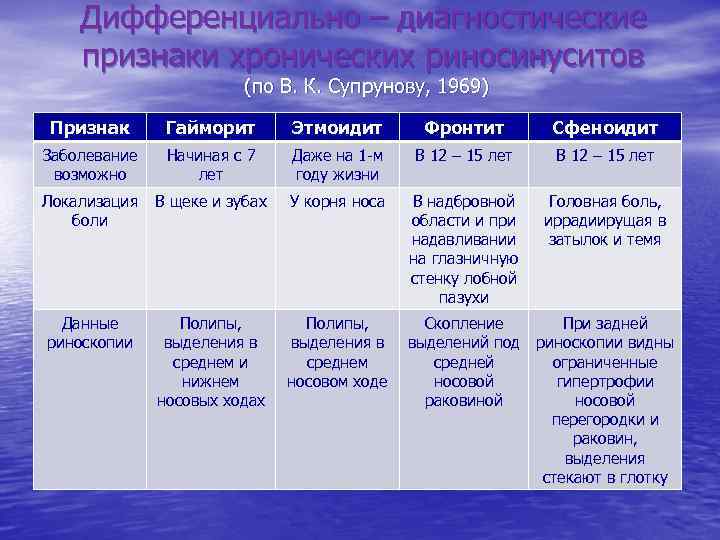 Дифференциально – диагностические признаки хронических риносинуситов
(по В. К. Супрунову, 1969)

| Признак | Гайморит | Этмоидит | Фронтит | Сфеноидит |
|---|---|---|---|---|
| Заболевание возможно | Начиная с 7 лет | Даже на 1-м году жизни | В 12 – 15 лет | В 12 – 15 лет |
| Локализация боли | В щеке и зубах | У корня носа | В надбровной области и при надавливании на глазничную стенку лобной пазухи | Головная боль, иррадиирущая в затылок и темя |
| Данные риноскопии | Полипы, выделения в среднем и нижнем носовых ходах | Полипы, выделения в среднем носовом ходе | Скопление выделений под средней носовой раковиной | При задней риноскопии видны ограниченные гипертрофии носовой перегородки и раковин, выделения стекают в глотку |